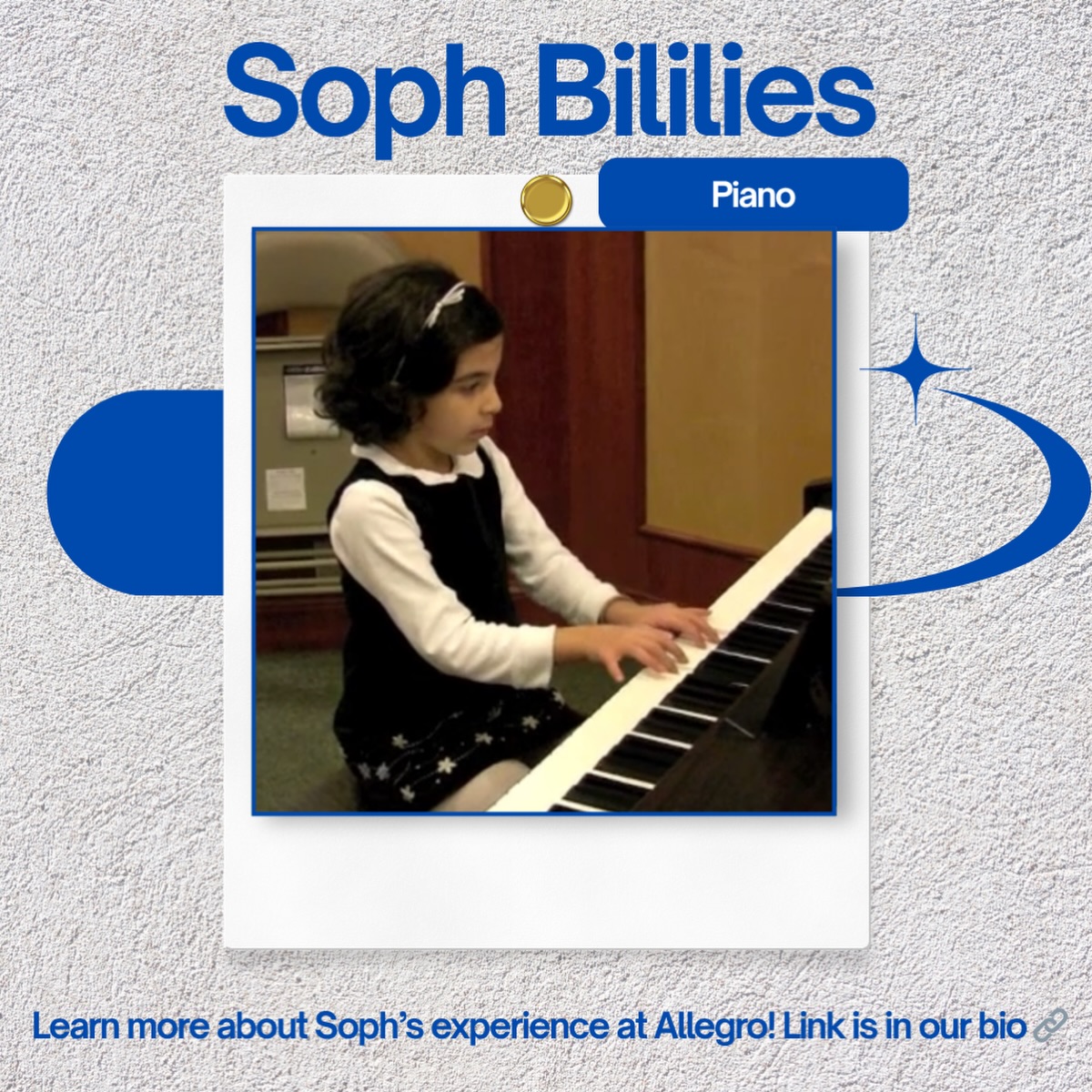 Soph Bililies

Piano

Learn more about Soph's experience at Allegro! Link is in our bio 🔗